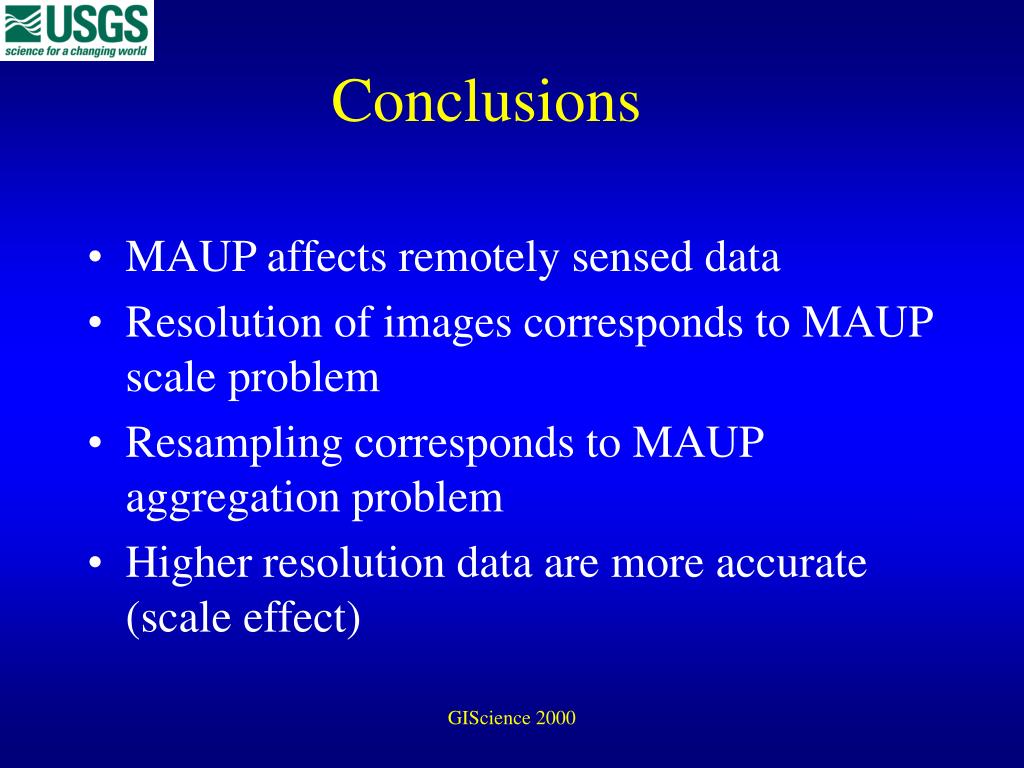 USGS
science for a changing world

Conclusions

• MAUP affects remotely sensed data
• Resolution of images corresponds to MAUP scale problem
• Resampling corresponds to MAUP aggregation problem
• Higher resolution data are more accurate (scale effect)

GIScience 2000